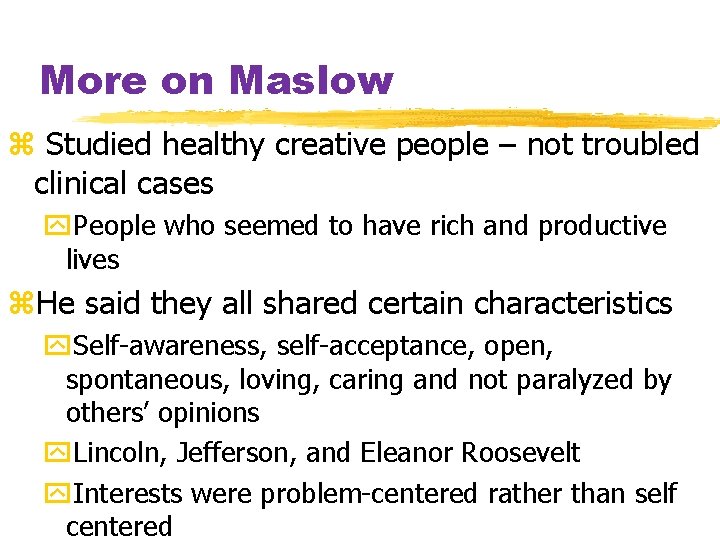 More on Maslow

⌘ Studied healthy creative people – not troubled clinical cases

People who seemed to have rich and productive lives

⌘He said they all shared certain characteristics

Self-awareness, self-acceptance, open, spontaneous, loving, caring and not paralyzed by others' opinions

Lincoln, Jefferson, and Eleanor Roosevelt

Interests were problem-centered rather than self centered